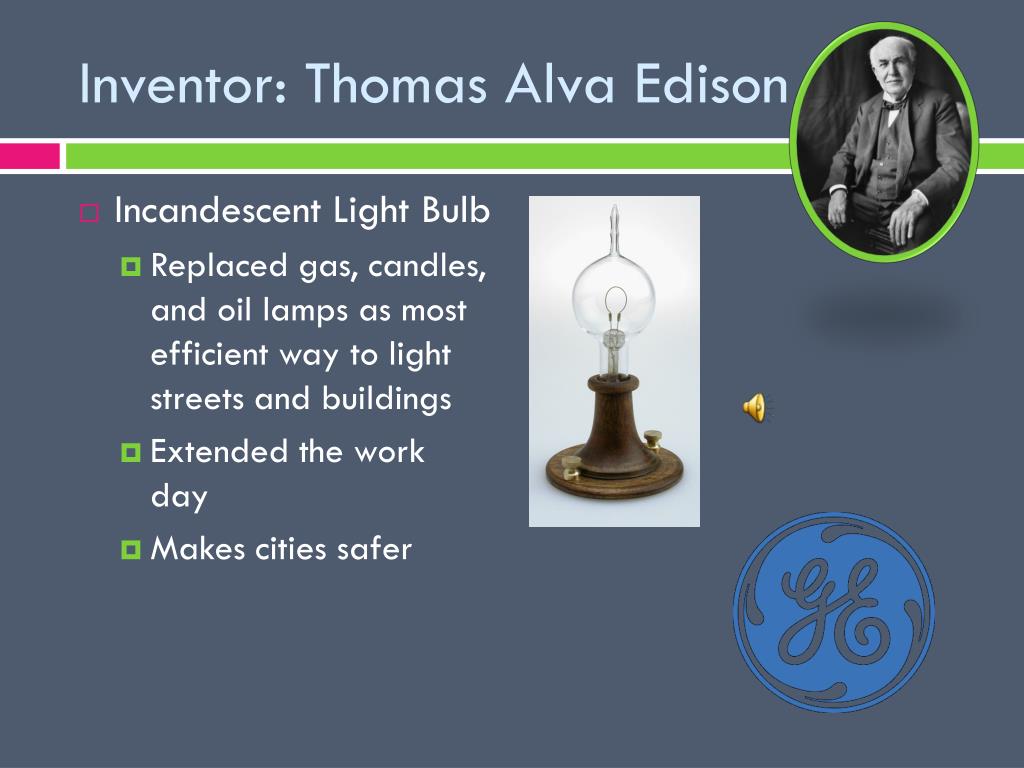 Inventor: Thomas Alva Edison

Incandescent Light Bulb

Replaced gas, candles, and oil lamps as most efficient way to light streets and buildings

Extended the work day

Makes cities safer

GE